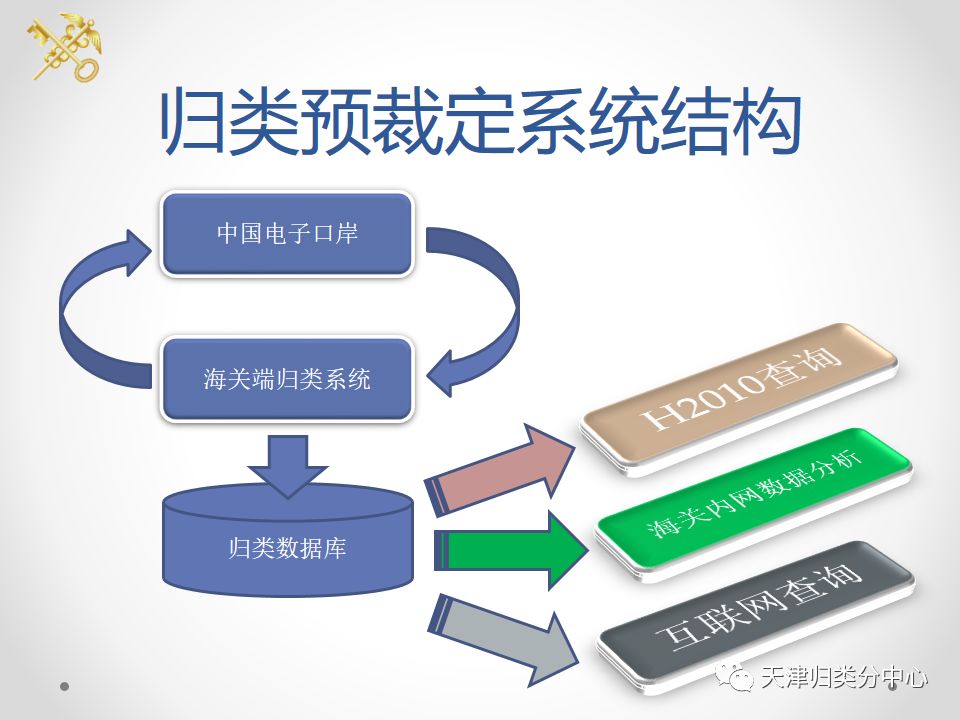 归类预裁定系统结构

中国电子口岸

海关端归类系统

归类数据库

H2010查询

海关内网数据分析

互联网查询

天津归类分中心